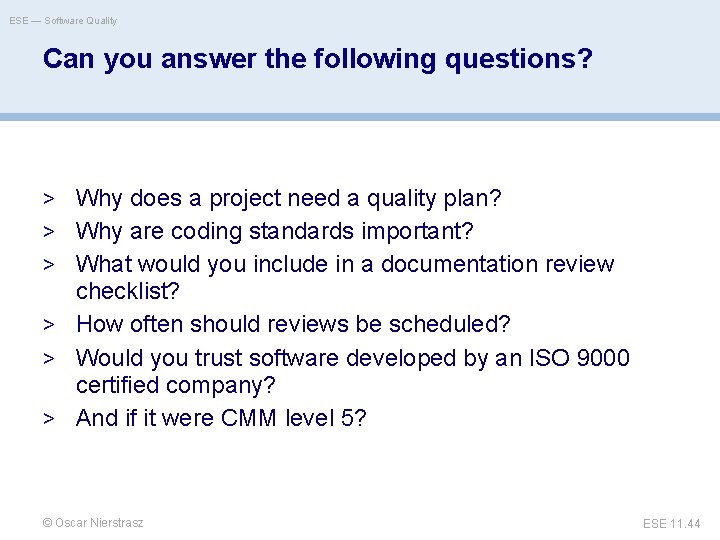 ESE — Software Quality

Can you answer the following questions?

> Why does a project need a quality plan?
> Why are coding standards important?
> What would you include in a documentation review checklist?
> How often should reviews be scheduled?
> Would you trust software developed by an ISO 9000 certified company?
> And if it were CMM level 5?

© Oscar Nierstrasz

ESE 11.44